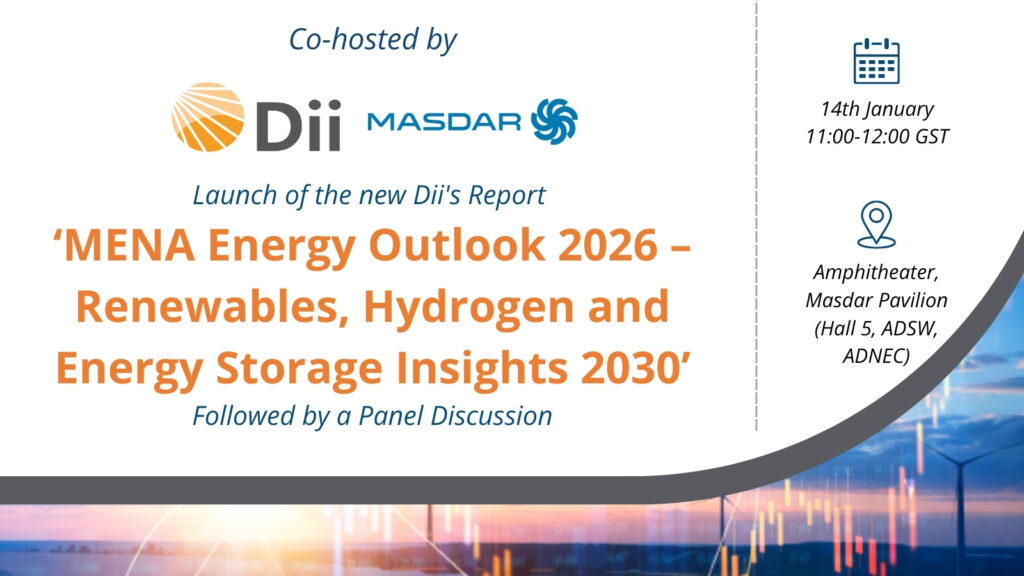 Co-hosted by

Dii

MASDAR

Launch of the new Dii's Report

‘MENA Energy Outlook 2026 – Renewables, Hydrogen and Energy Storage Insights 2030’

Followed by a Panel Discussion

14th January
11:00-12:00 GST

Amphitheater, Masdar Pavilion (Hall 5, ADSW, ADNEC)